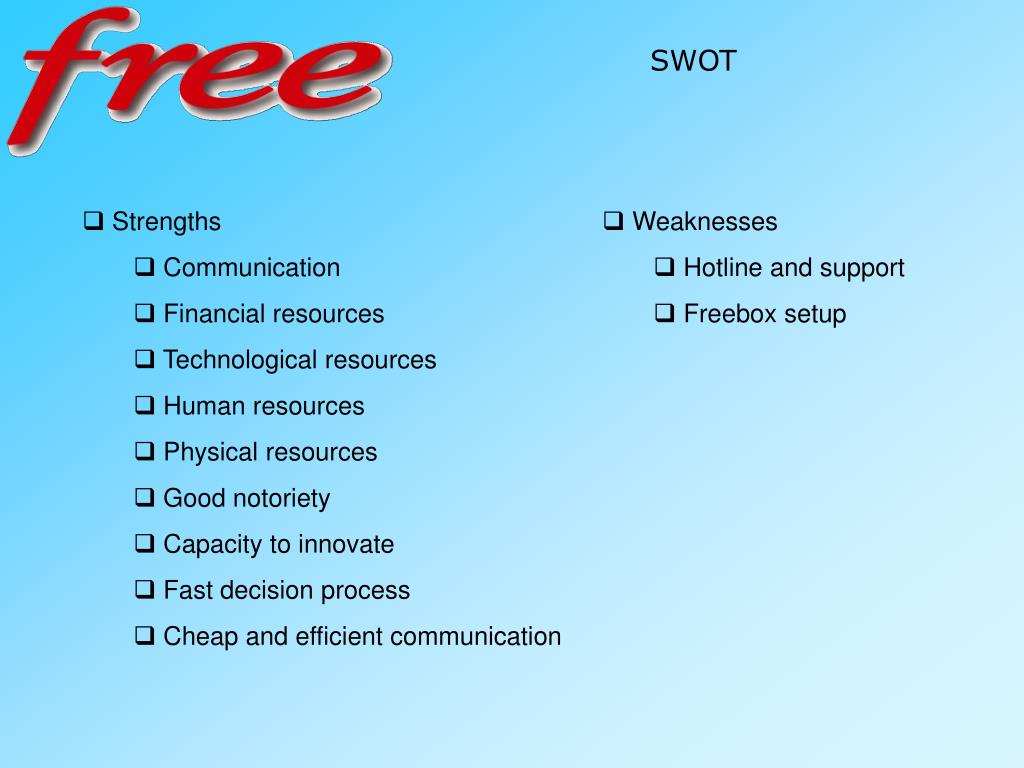 free

SWOT

❑ Strengths
❑ Communication
❑ Financial resources
❑ Technological resources
❑ Human resources
❑ Physical resources
❑ Good notoriety
❑ Capacity to innovate
❑ Fast decision process
❑ Cheap and efficient communication

❑ Weaknesses
❑ Hotline and support
❑ Freebox setup